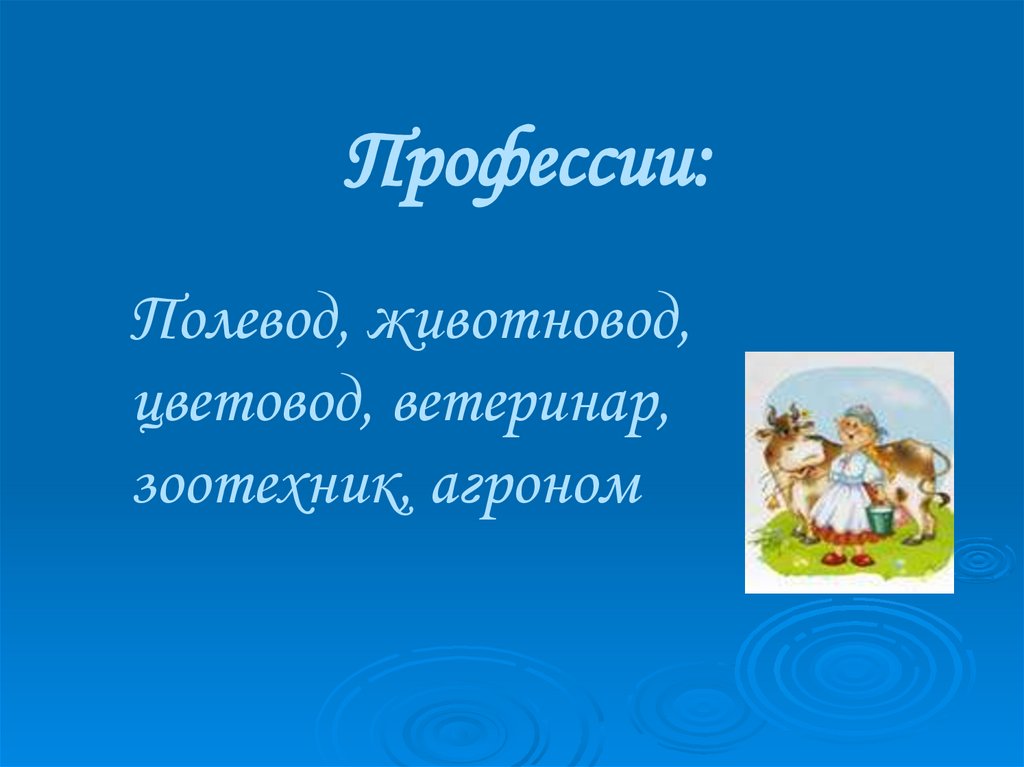 Профессии:

Полевод, животновод, цветовод, ветеринар, зоотехник, агроном